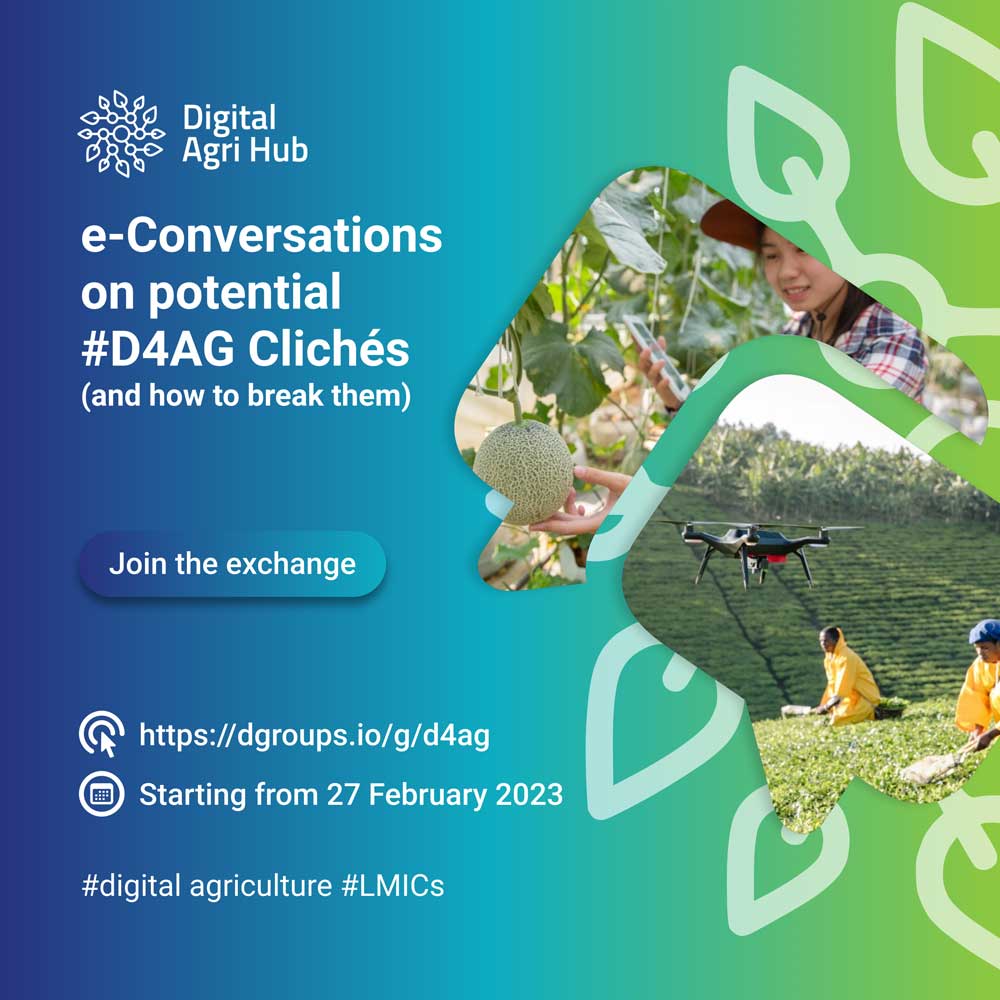 Digital Agri Hub

e-Conversations on potential #D4AG Clichés (and how to break them)

Join the exchange

https://dgroups.io/g/d4ag

Starting from 27 February 2023

#digital agriculture #LMICs